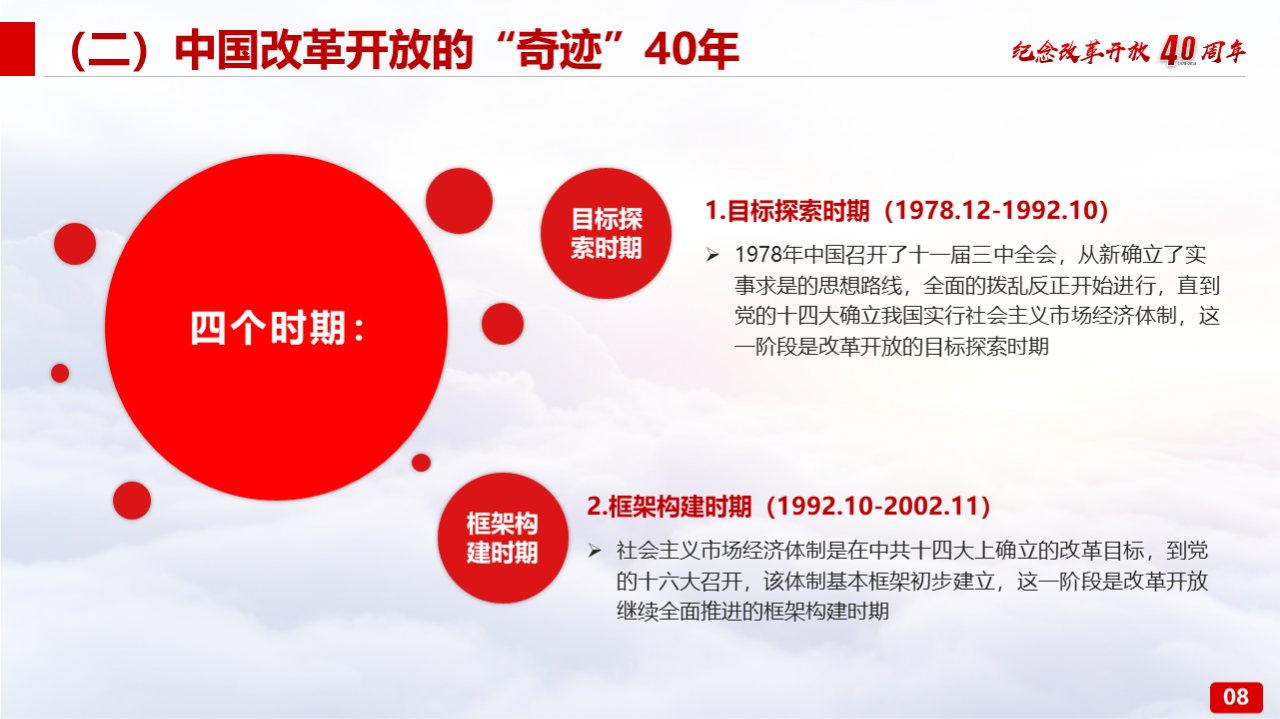 （二）中国改革开放的“奇迹”40年

纪念改革开放40周年

四个时期：

目标探索时期

1.目标探索时期（1978.12-1992.10）

➢ 1978年中国召开了十一届三中全会，从新确立了实事求是的思想路线，全面的拨乱反正开始进行，直到党的十四大确立我国实行社会主义市场经济体制，这一阶段是改革开放的目标探索时期

框架构建时期

2.框架构建时期（1992.10-2002.11）

➢ 社会主义市场经济体制是在中共十四大上确立的改革目标，到党的十六大召开，该体制基本框架初步建立，这一阶段是改革开放继续全面推进的框架构建时期

08